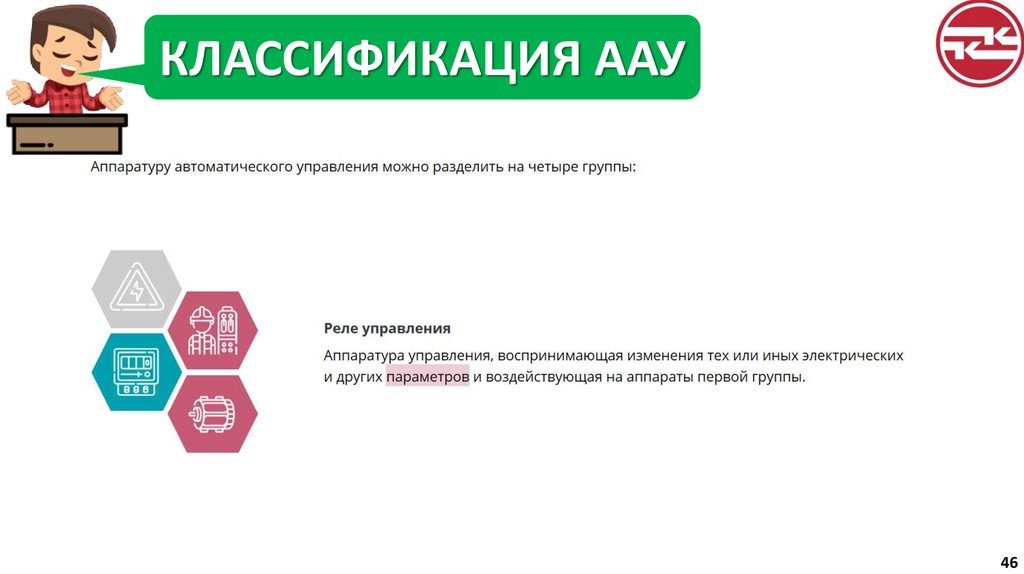 КЛАССИФИКАЦИЯ ААУ

Аппаратуру автоматического управления можно разделить на четыре группы:

Реле управления

Аппаратура управления, воспринимающая изменения тех или иных электрических и других параметров и воздействующая на аппараты первой группы.

46